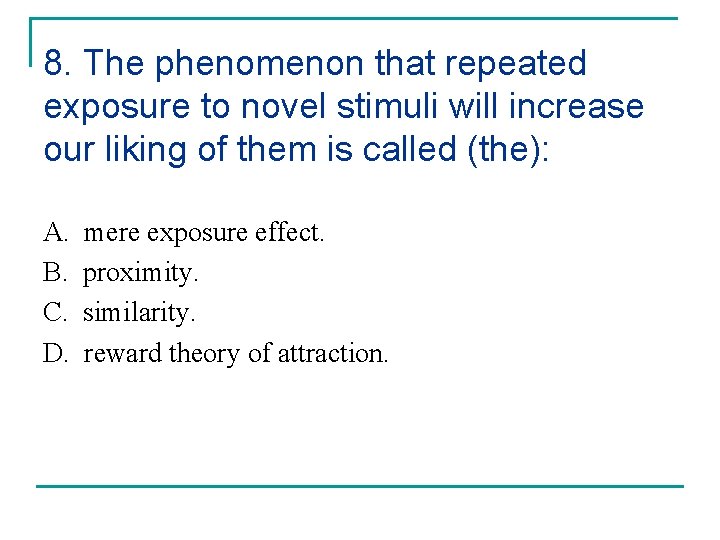 8. The phenomenon that repeated exposure to novel stimuli will increase our liking of them is called (the):

A. mere exposure effect.
B. proximity.
C. similarity.
D. reward theory of attraction.